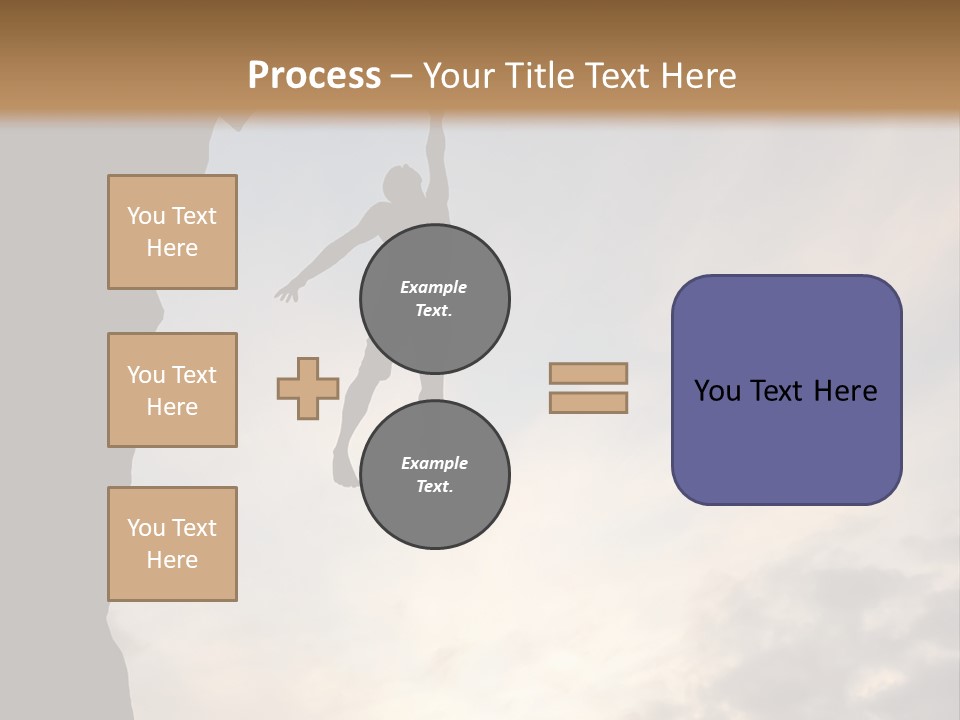 Process – Your Title Text Here

You Text Here

You Text Here

You Text Here

Example Text.

Example Text.

You Text Here